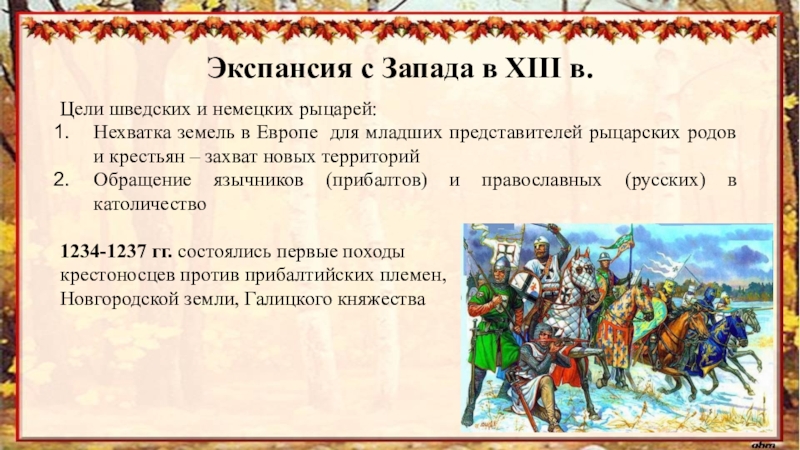 Экспансия с Запада в XIII в.

Цели шведских и немецких рыцарей:
1. Нехватка земель в Европе для младших представителей рыцарских родов и крестьян – захват новых территорий
2. Обращение язычников (прибалтов) и православных (русских) в католичество

1234-1237 гг. состоялись первые походы крестоносцев против прибалтийских племен, Новгородской земли, Галицкого княжества